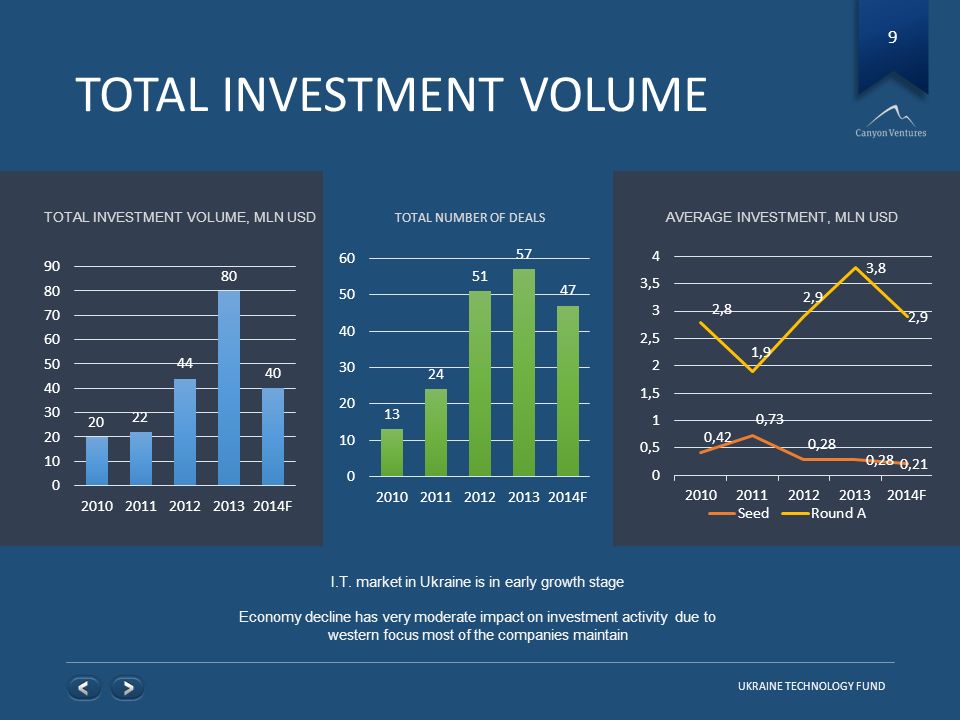 9

TOTAL INVESTMENT VOLUME

Canyon Ventures

TOTAL INVESTMENT VOLUME, MLN USD

90
80
70
60
50
40
30
20
10
0

20 22 44 80 40

2010 2011 2012 2013 2014F

TOTAL NUMBER OF DEALS

60
50
40
30
20
10
0

13 24 51 57 47

2010 2011 2012 2013 2014F

AVERAGE INVESTMENT, MLN USD

4
3,5
3
2,5
2
1,5
1
0,5
0

2,8 1,9 2,9 3,8 2,9

0,42 0,73 0,28 0,28 0,21

2010 2011 2012 2013 2014F

Seed Round A

I.T. market in Ukraine is in early growth stage

Economy decline has very moderate impact on investment activity due to western focus most of the companies maintain

UKRAINE TECHNOLOGY FUND